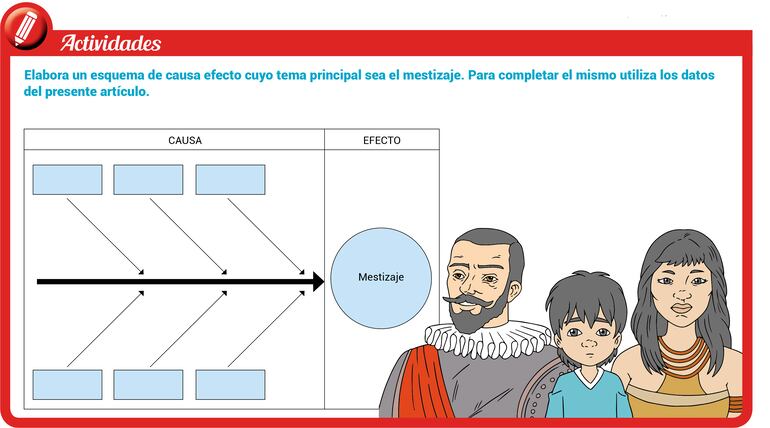 Actividades

Elabora un esquema de causa efecto cuyo tema principal sea el mestizaje. Para completar el mismo utiliza los datos del presente artículo.

CAUSA

EFECTO

Mestizaje